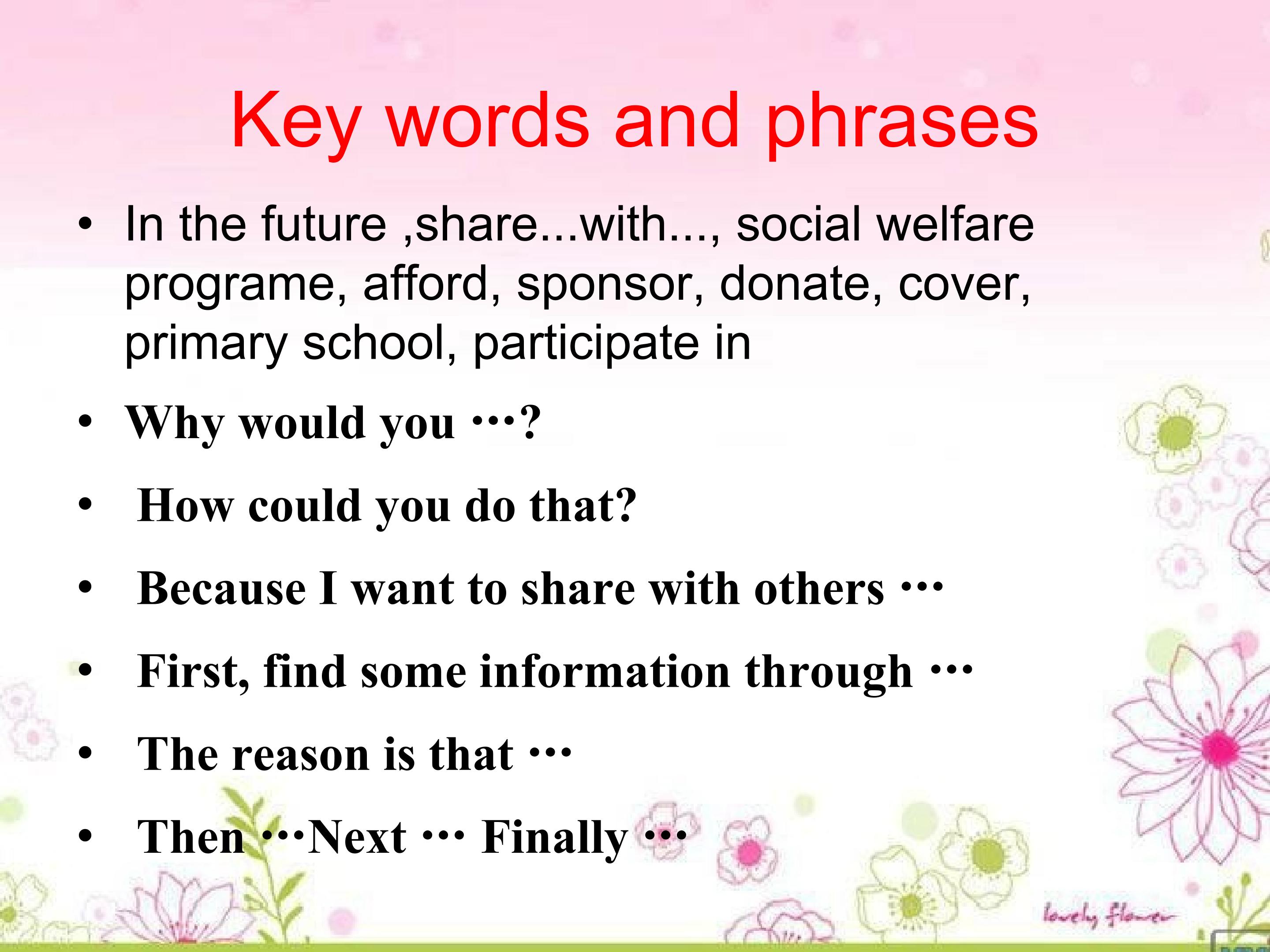 Key words and phrases

• In the future ,share...with..., social welfare programe, afford, sponsor, donate, cover, primary school, participate in

• Why would you …?

• How could you do that?

• Because I want to share with others …

• First, find some information through …

• The reason is that …

• Then …Next … Finally …

lovely flower